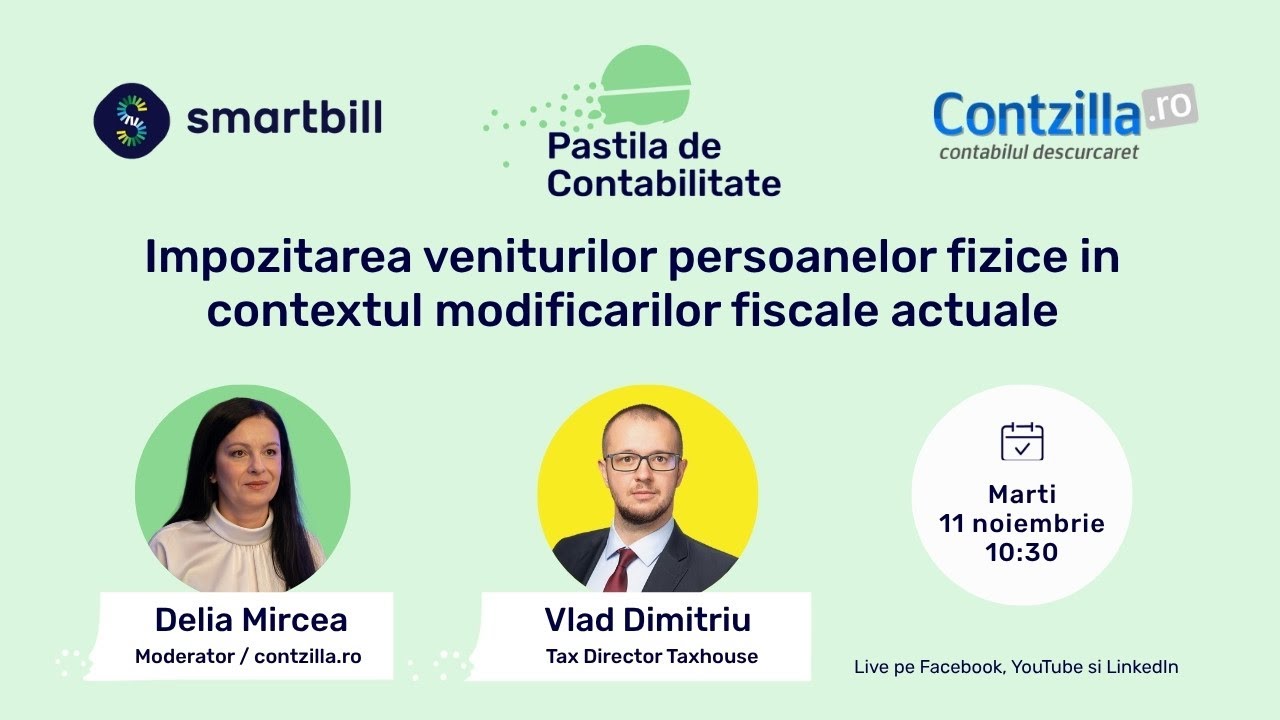 smartbill

Pastila de Contabilitate

Contzilla.ro
contabilul descurcaret

Impozitarea veniturilor persoanelor fizice in contextul modificarilor fiscale actuale

Delia Mircea
Moderator / contzilla.ro

Vlad Dimitriu
Tax Director Taxhouse

Marti
11 noiembrie
10:30

Live pe Facebook, YouTube si LinkedIn